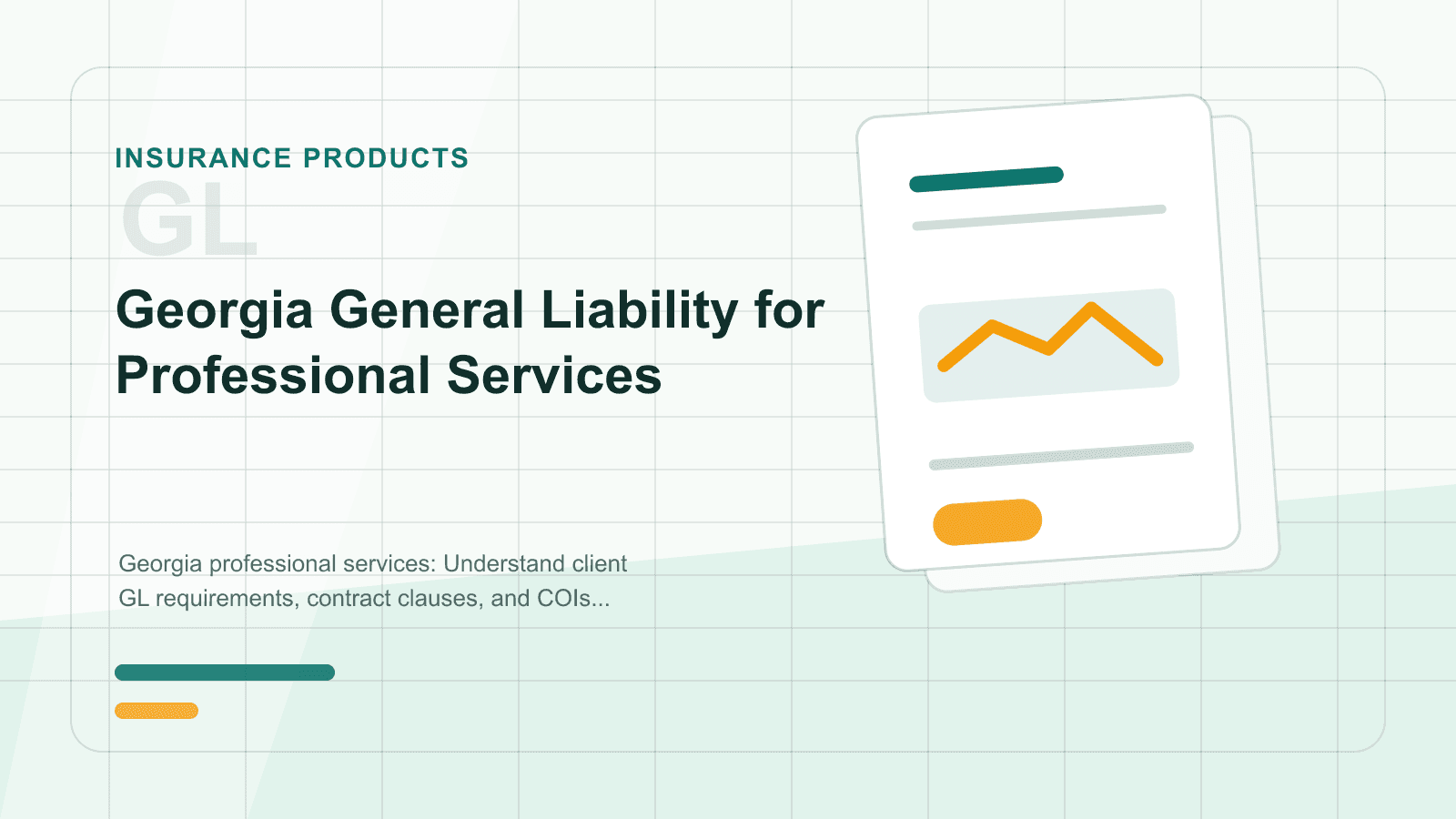 INSURANCE PRODUCTS

GL

Georgia General Liability for Professional Services

Georgia professional services: Understand client GL requirements, contract clauses, and COIs...